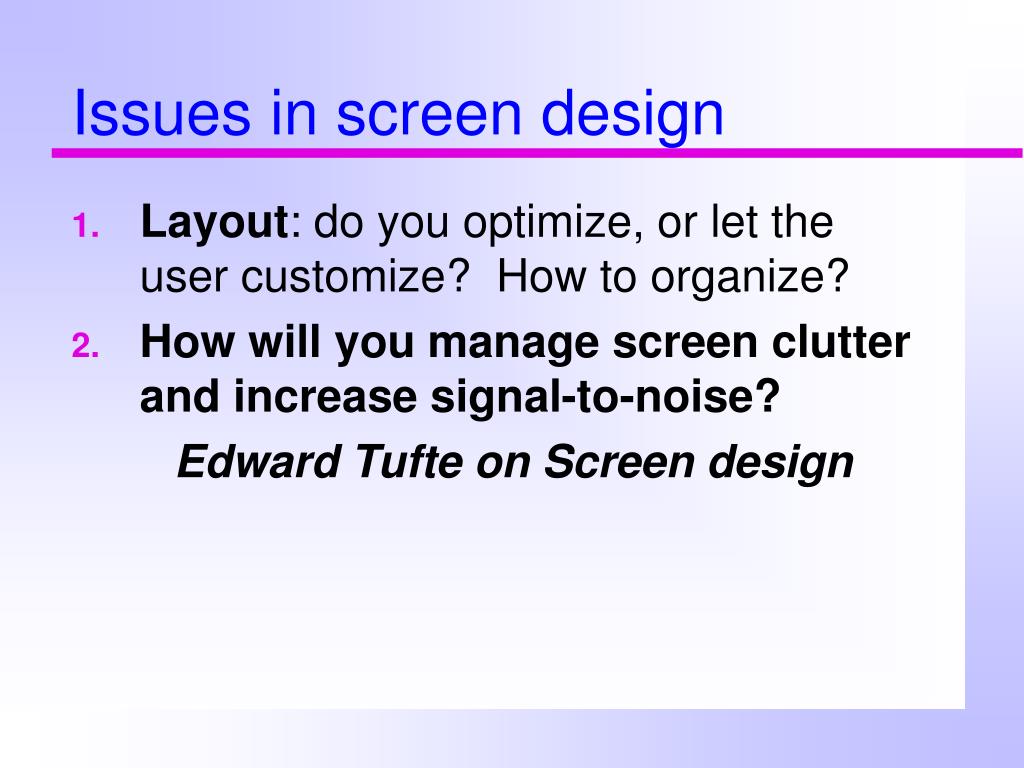 Issues in screen design

1. Layout: do you optimize, or let the user customize?  How to organize?
2. How will you manage screen clutter and increase signal-to-noise?

Edward Tufte on Screen design